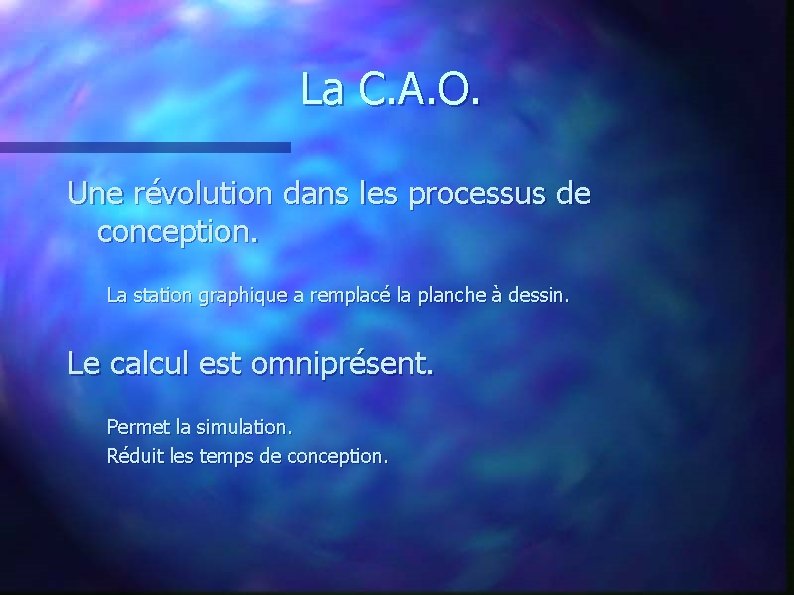 La C.A.O.

Une révolution dans les processus de conception.

La station graphique a remplacé la planche à dessin.

Le calcul est omniprésent.

Permet la simulation.
Réduit les temps de conception.